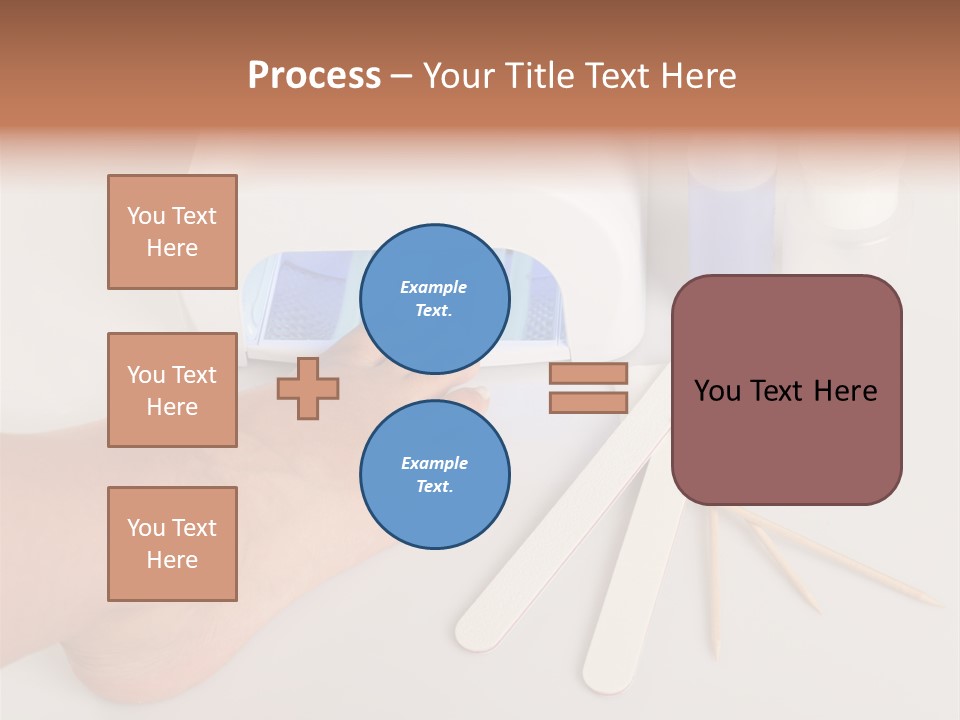 Process – Your Title Text Here

You Text Here

You Text Here

You Text Here

Example Text.

Example Text.

You Text Here